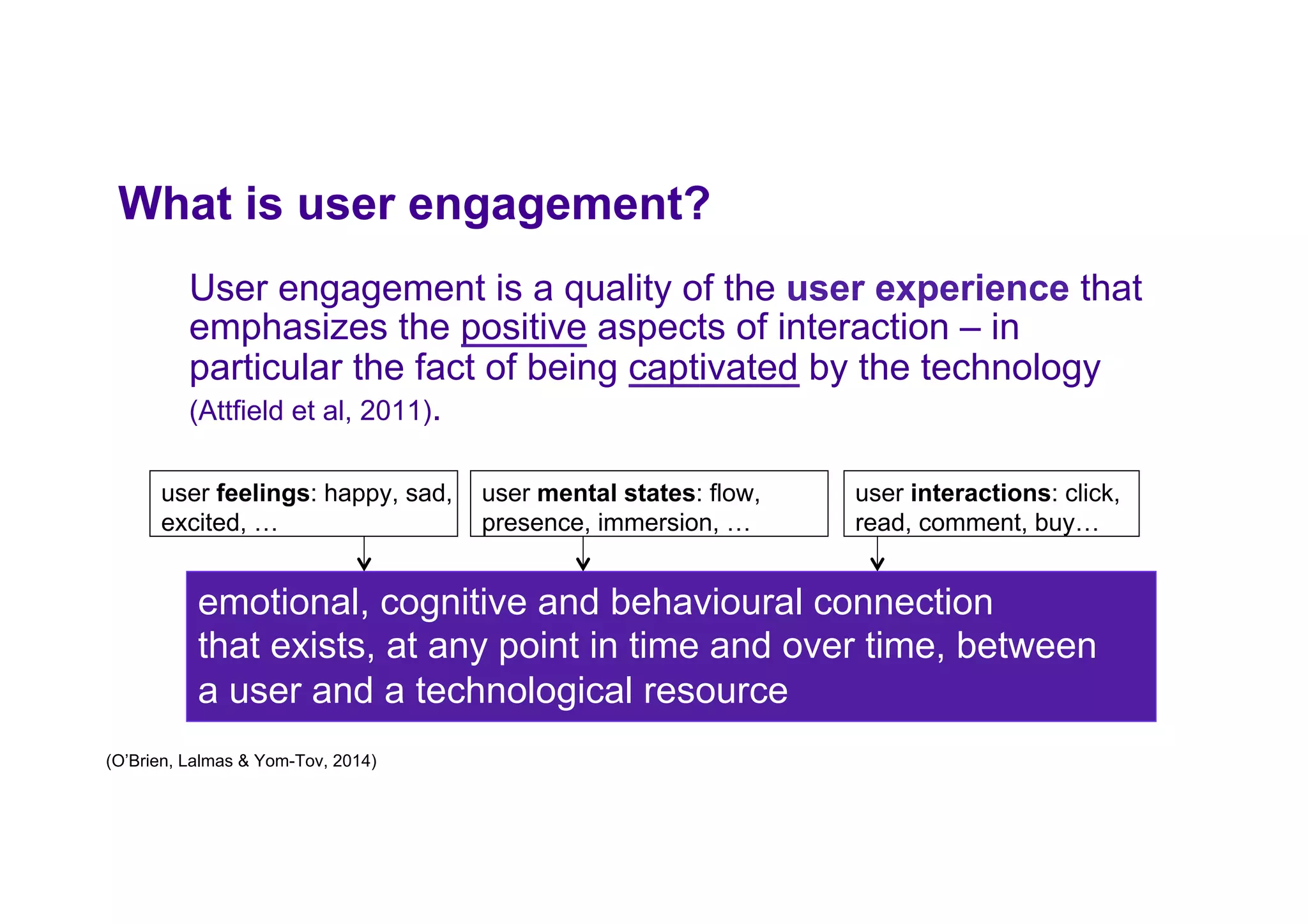 What is user engagement?

User engagement is a quality of the user experience that emphasizes the positive aspects of interaction – in particular the fact of being captivated by the technology (Attfield et al, 2011).

user feelings: happy, sad, excited, …

user mental states: flow, presence, immersion, …

user interactions: click, read, comment, buy…

emotional, cognitive and behavioural connection that exists, at any point in time and over time, between a user and a technological resource

(O'Brien, Lalmas & Yom-Tov, 2014)